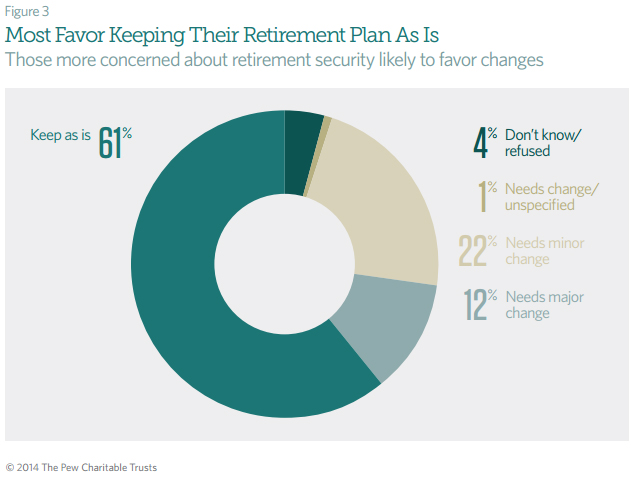 Figure 3

Most Favor Keeping Their Retirement Plan As Is

Those more concerned about retirement security likely to favor changes

Keep as is 61%

4% Don't know/ refused

1% Needs change/ unspecified

22% Needs minor change

12% Needs major change

© 2014 The Pew Charitable Trusts